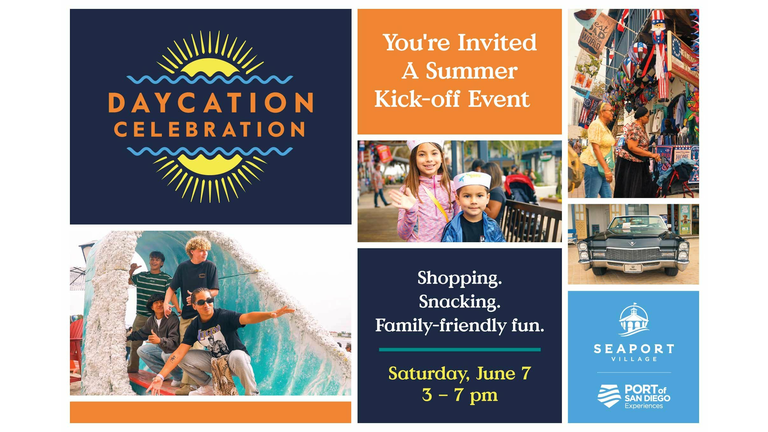 DAYCATION CELEBRATION

You're Invited A Summer Kick-off Event

Shopping. Snacking. Family-friendly fun.

Saturday, June 7
3 – 7 pm

SEAPORT VILLAGE

PORT of SAN DIEGO Experiences